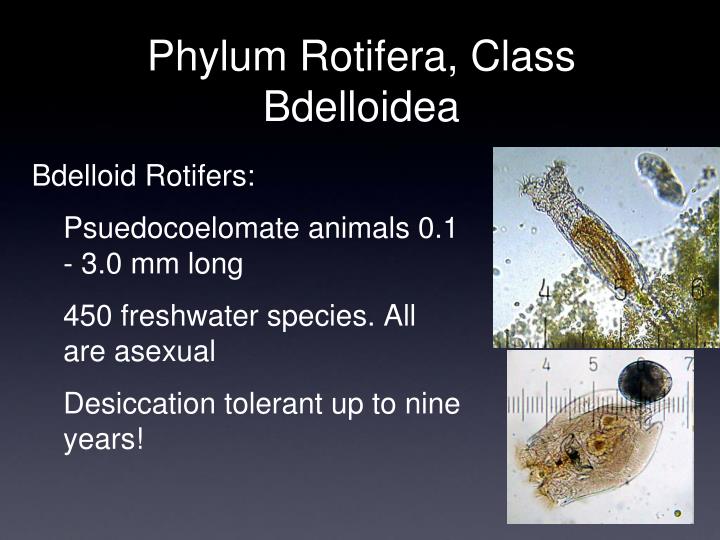 Phylum Rotifera, Class Bdelloidea

Bdelloid Rotifers:

Psuedocoelomate animals 0.1 - 3.0 mm long

450 freshwater species. All are asexual

Desiccation tolerant up to nine years!

4 5 6

4 5 6 7